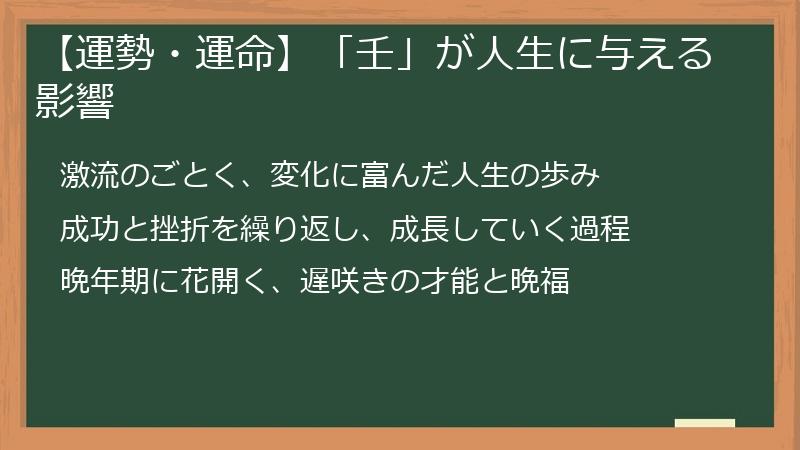 【運勢・運命】「壬」が人生に与える影響

激流のごとく、変化に富んだ人生の歩み

成功と挫折を繰り返し、成長していく過程

晩年期に花開く、遅咲きの才能と晩福